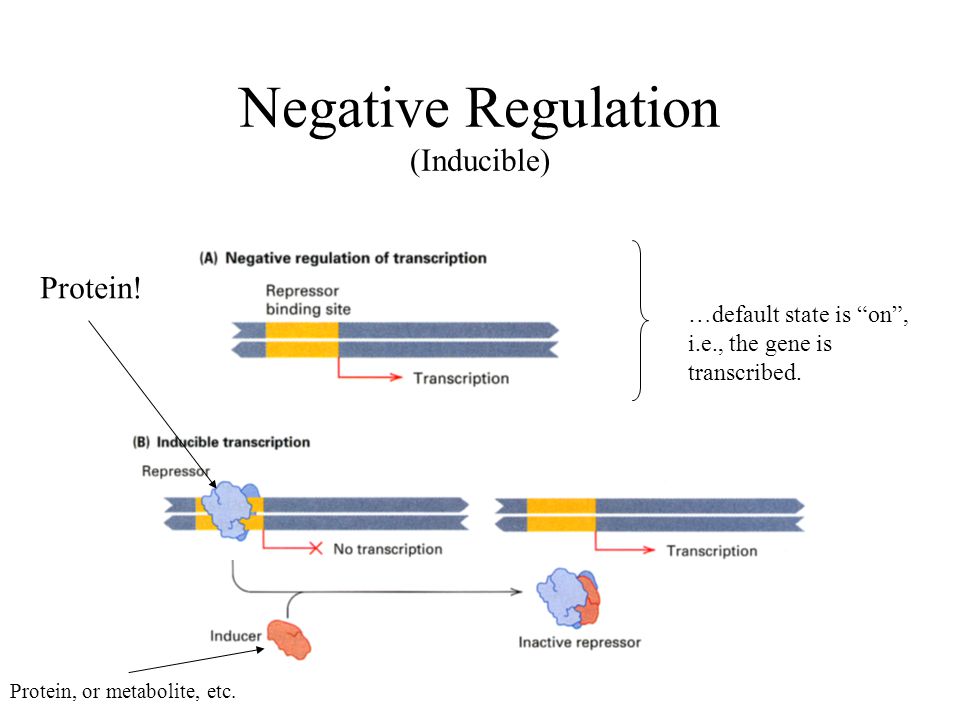 Negative Regulation
(Inducible)

(A) Negative regulation of transcription

Protein!

Repressor binding site

Transcription

…default state is “on”, i.e., the gene is transcribed.

(B) Inducible transcription

Repressor

No transcription

Transcription

Inducer

Inactive repressor

Protein, or metabolite, etc.